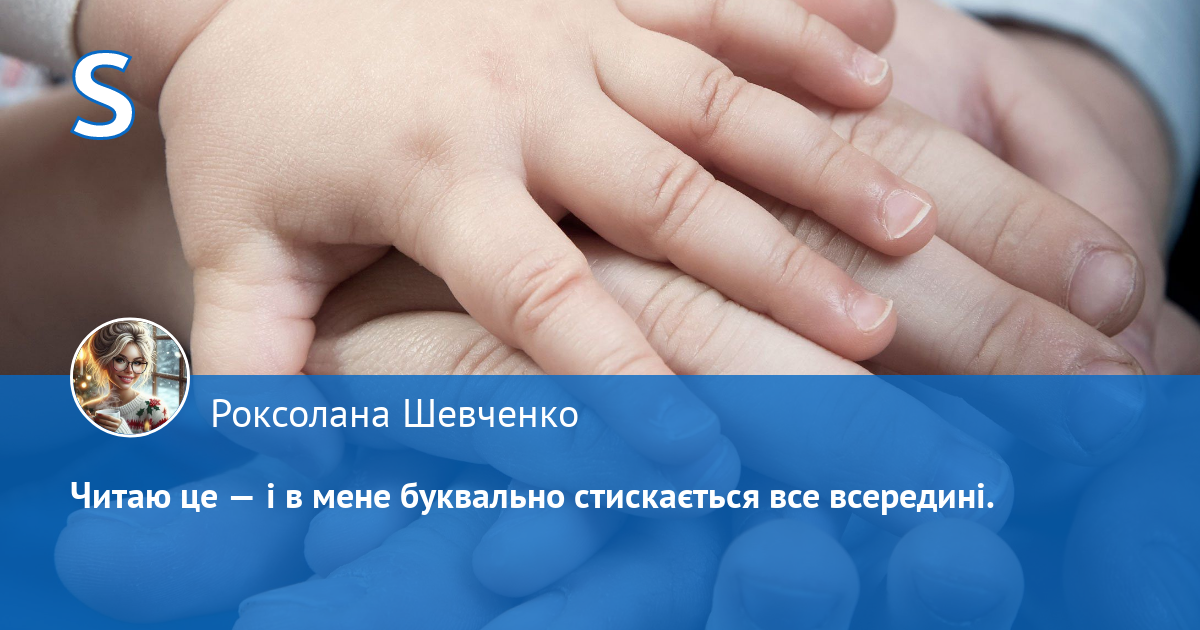 S

Роксолана Шевченко

Читаю це — і в мене буквально стискається все всередині.